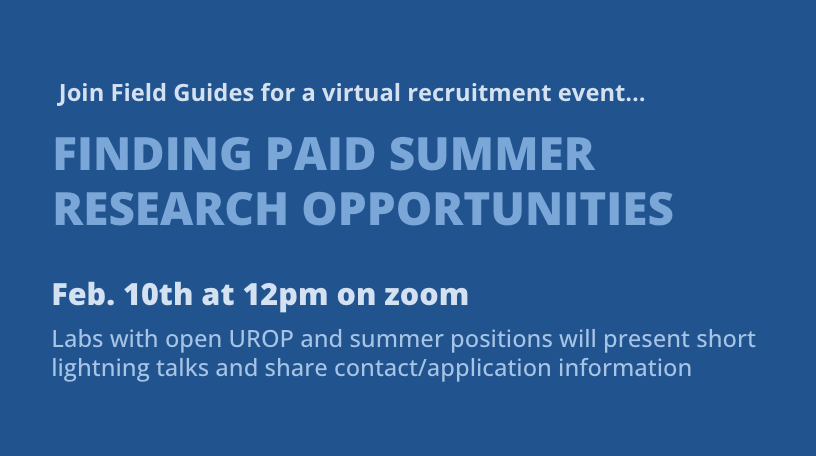 Join Field Guides for a virtual recruitment event...

FINDING PAID SUMMER RESEARCH OPPORTUNITIES

Feb. 10th at 12pm on zoom

Labs with open UROP and summer positions will present short lightning talks and share contact/application information